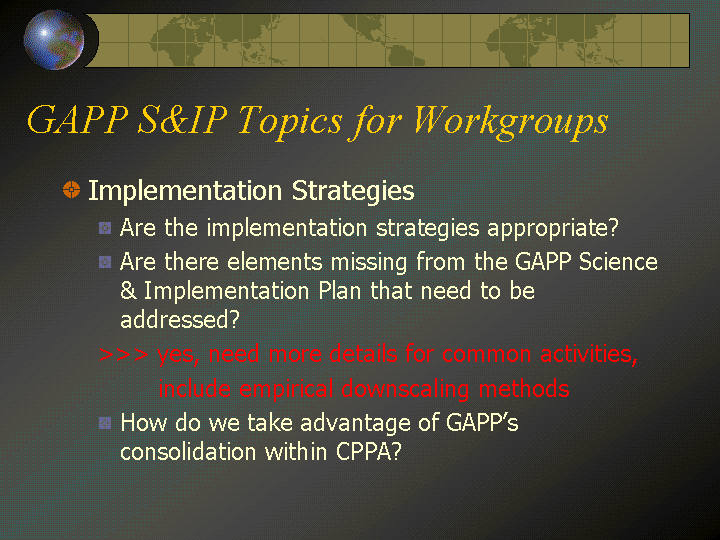 GAPP S&IP Topics for Workgroups

Implementation Strategies

Are the implementation strategies appropriate?

Are there elements missing from the GAPP Science & Implementation Plan that need to be addressed?

>>> yes, need more details for common activities, include empirical downscaling methods

How do we take advantage of GAPP's consolidation within CPPA?